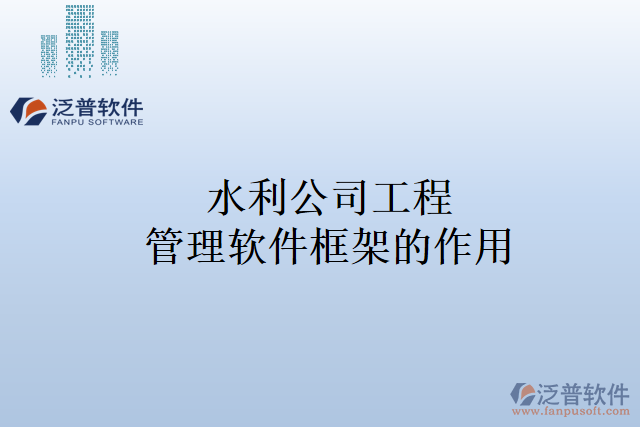 泛普软件
FANPU SOFTWARE

水利公司工程
管理软件框架的作用

泛普软件
www.fanpusoft.com